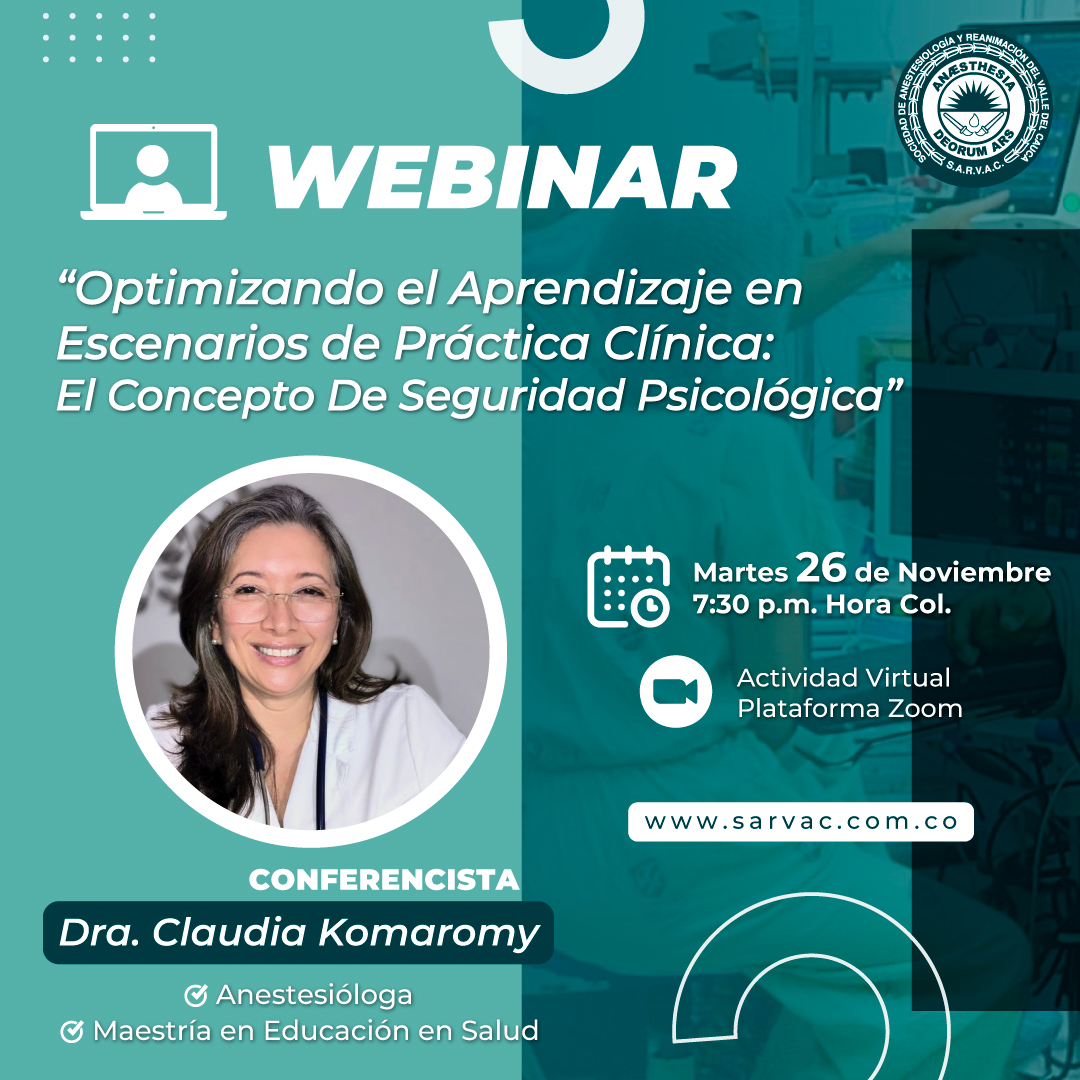 SOCIEDAD DE ANESTESIOLOGÍA Y REANIMACIÓN DEL VALLE DEL CAUCA
ANÆSTHESIA
DEORUM ARS
S.A.R.V.A.C.

WEBINAR

“Optimizando el Aprendizaje en Escenarios de Práctica Clínica: El Concepto De Seguridad Psicológica”

Martes 26 de Noviembre
7:30 p.m. Hora Col.

Actividad Virtual
Plataforma Zoom

www.sarvac.com.co

CONFERENCISTA
Dra. Claudia Komaromy

Anestesióloga
Maestría en Educación en Salud